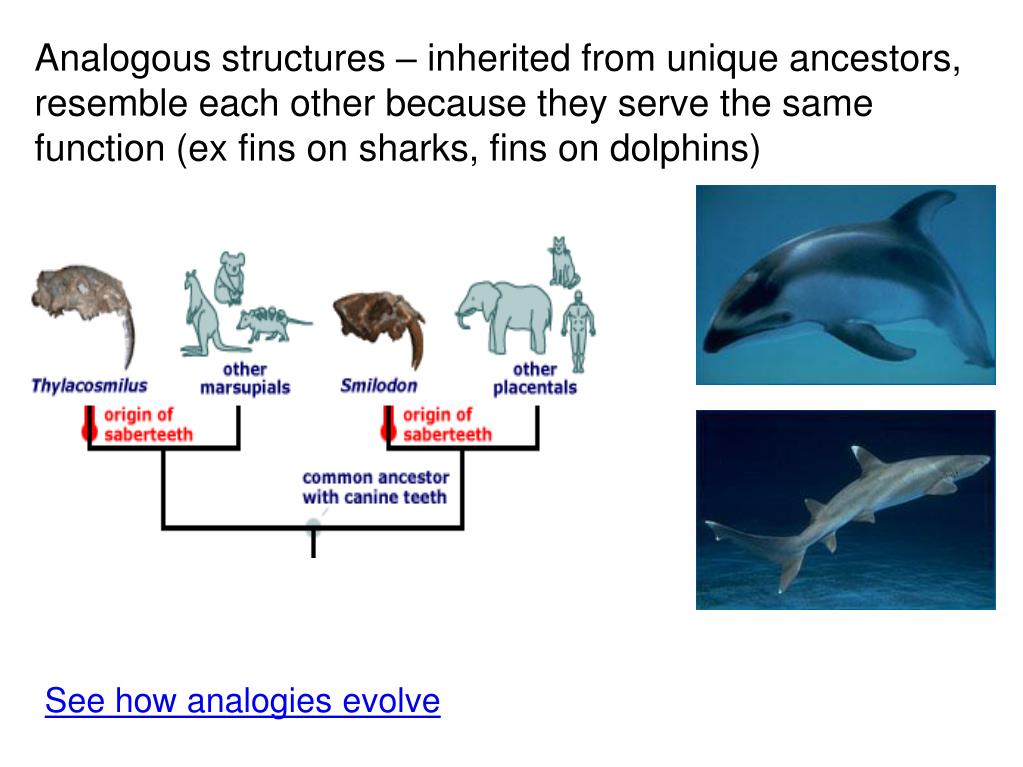 Analogous structures – inherited from unique ancestors, resemble each other because they serve the same function (ex fins on sharks, fins on dolphins)

Thylacosmilus

other marsupials

Smilodon

other placentals

origin of saberteeth

origin of saberteeth

common ancestor with canine teeth

See how analogies evolve